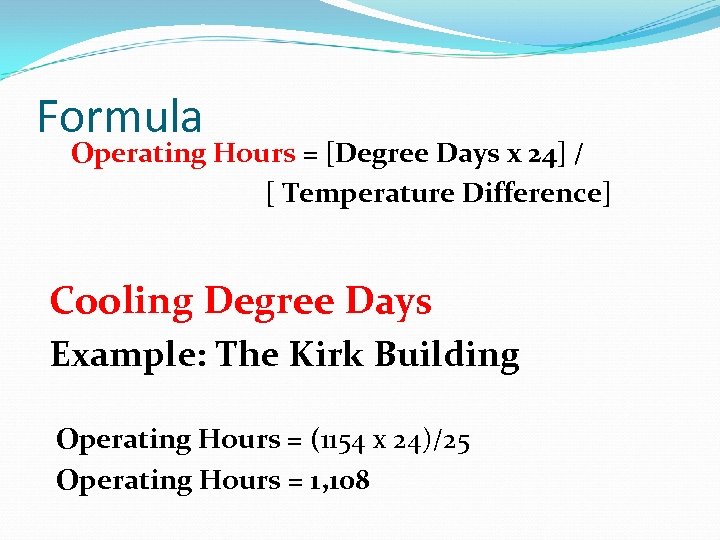 Formula

Operating Hours = [Degree Days x 24] / [ Temperature Difference]

Cooling Degree Days

Example: The Kirk Building

Operating Hours = (1154 x 24)/25

Operating Hours = 1,108